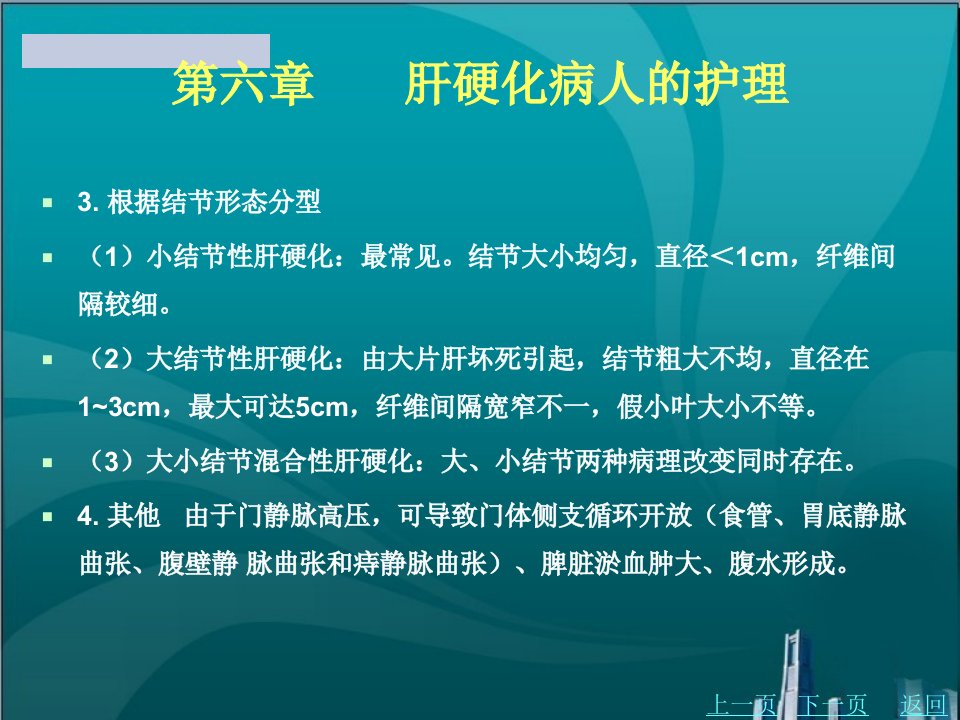 第六章　　肝硬化病人的护理

3. 根据结节形态分型

（1）小结节性肝硬化：最常见。结节大小均匀，直径＜1cm，纤维间隔较细。

（2）大结节性肝硬化：由大片肝坏死引起，结节粗大不均，直径在1~3cm，最大可达5cm，纤维间隔宽窄不一，假小叶大小不等。

（3）大小结节混合性肝硬化：大、小结节两种病理改变同时存在。

4. 其他　由于门静脉高压，可导致门体侧支循环开放（食管、胃底静脉曲张、腹壁静 脉曲张和痔静脉曲张）、脾脏淤血肿大、腹水形成。

上一页　下一页　返回